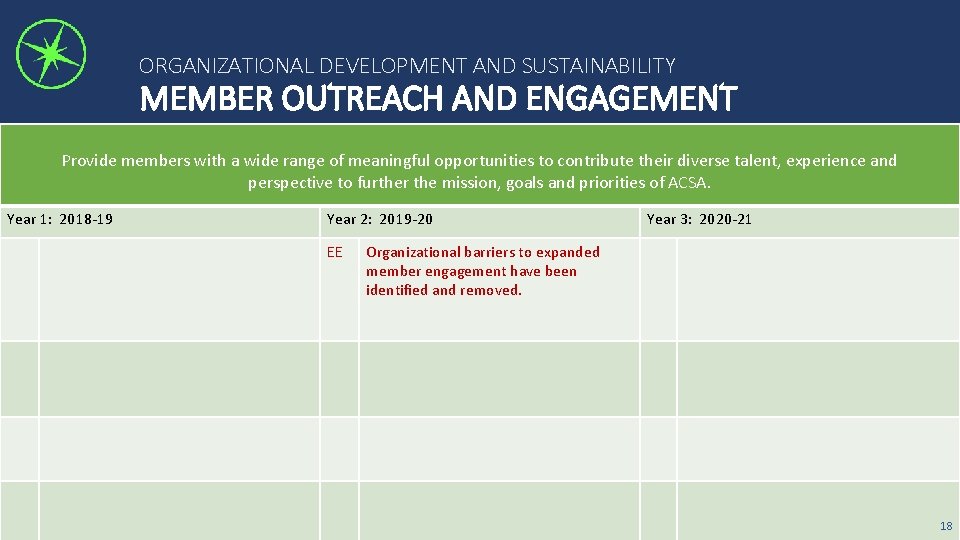 ORGANIZATIONAL DEVELOPMENT AND SUSTAINABILITY

MEMBER OUTREACH AND ENGAGEMENT

Provide members with a wide range of meaningful opportunities to contribute their diverse talent, experience and perspective to further the mission, goals and priorities of ACSA.

| Year 1: 2018-19 | | Year 2: 2019-20 | | Year 3: 2020-21 | |
|---|---|---|---|---|---|
| | | EE | Organizational barriers to expanded member engagement have been identified and removed. | | |
| | | | | | |
| | | | | | |
| | | | | | |

18